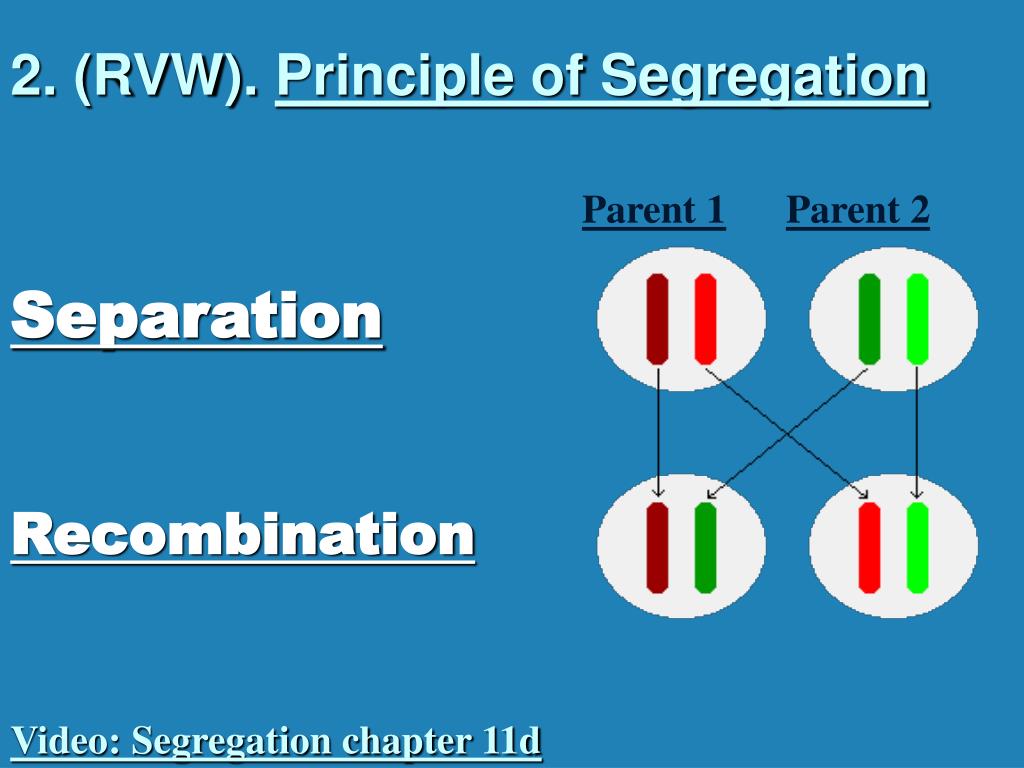 2. (RVW). Principle of Segregation

Parent 1 Parent 2

Separation

Recombination

Video: Segregation chapter 11d